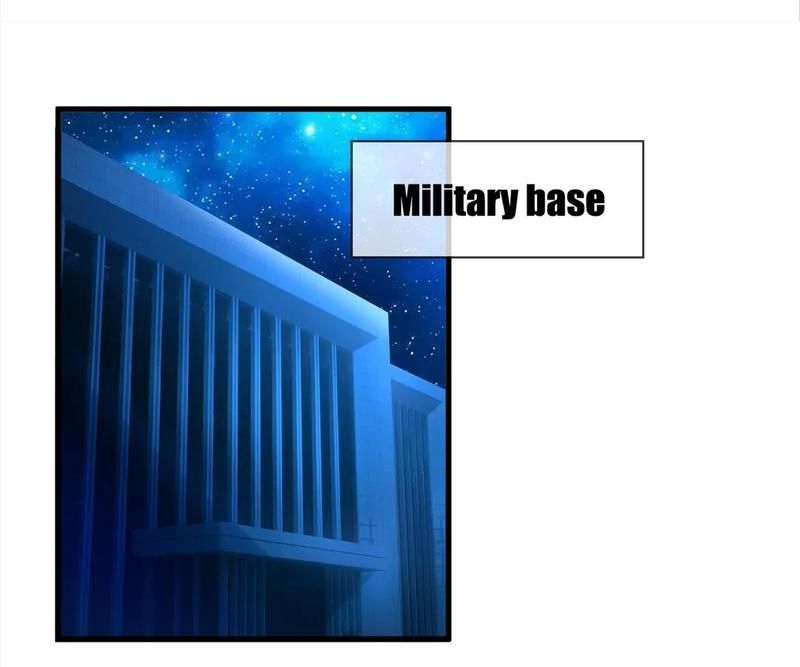 Military base